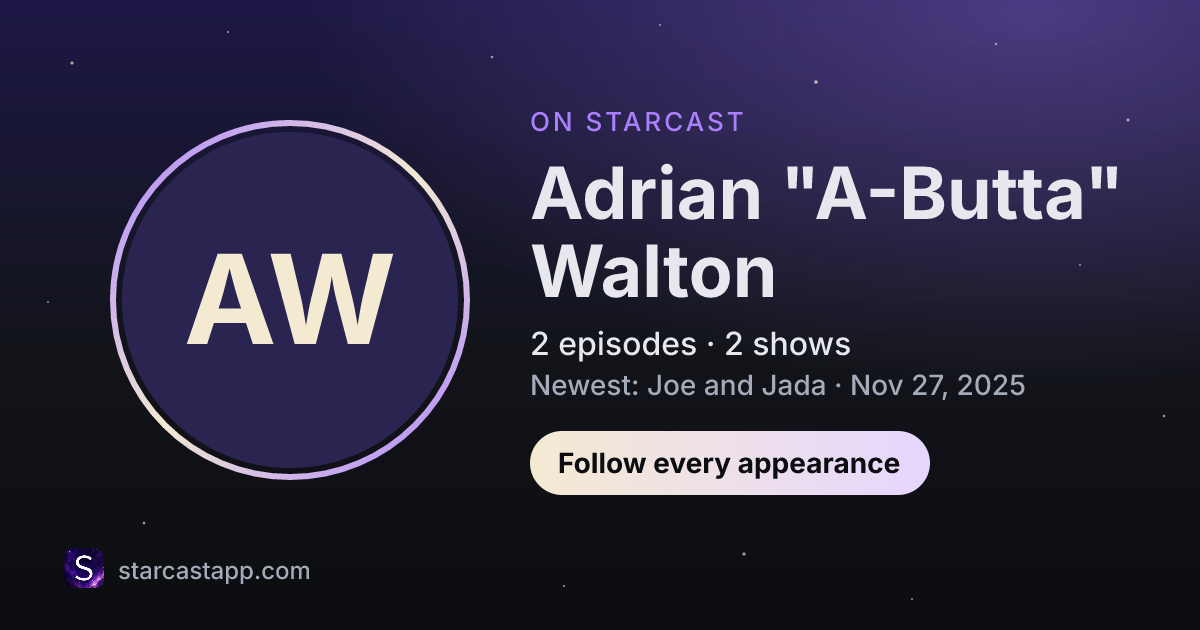 AW

ON STARCAST

Adrian "A-Butta" Walton

2 episodes · 2 shows

Newest: Joe and Jada · Nov 27, 2025

Follow every appearance

S

starcastapp.com